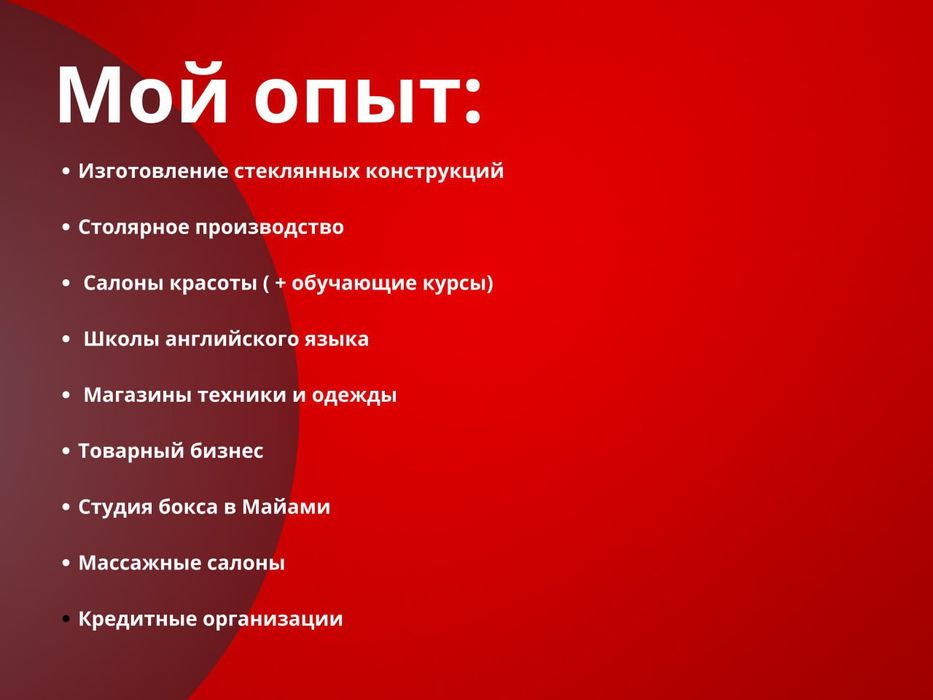 Мой опыт:

• Изготовление стеклянных конструкций

• Столярное производство

• Салоны красоты ( + обучающие курсы)

• Школы английского языка

• Магазины техники и одежды

• Товарный бизнес

• Студия бокса в Майами

• Массажные салоны

• Кредитные организации